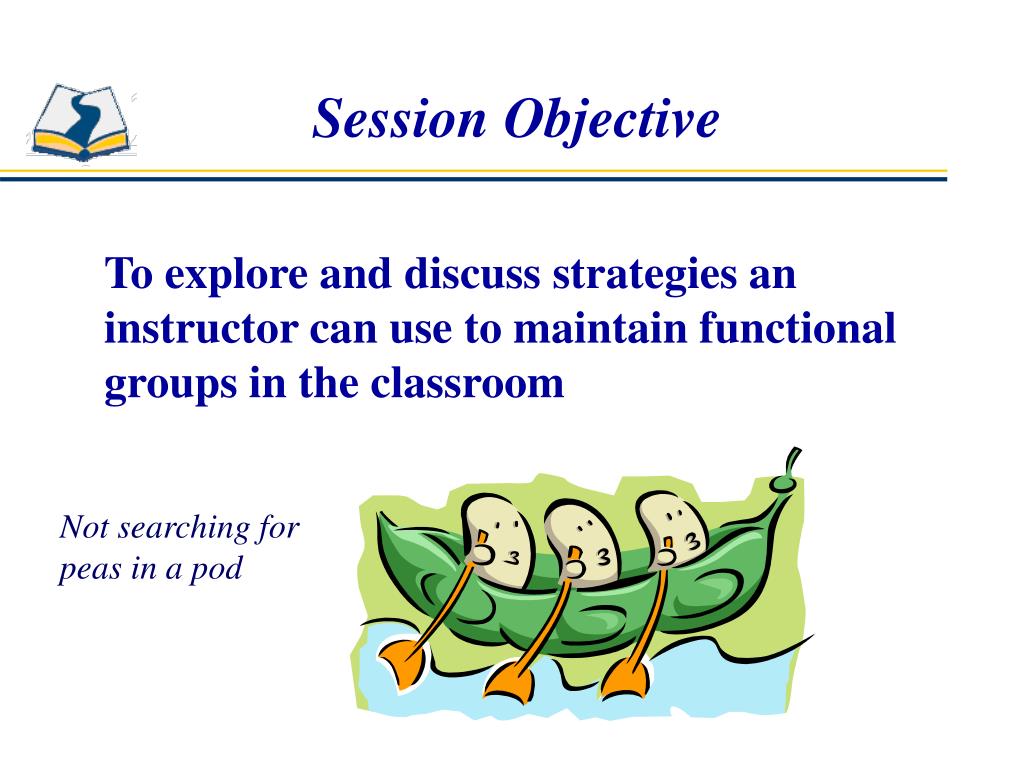 Session Objective

To explore and discuss strategies an instructor can use to maintain functional groups in the classroom

Not searching for peas in a pod